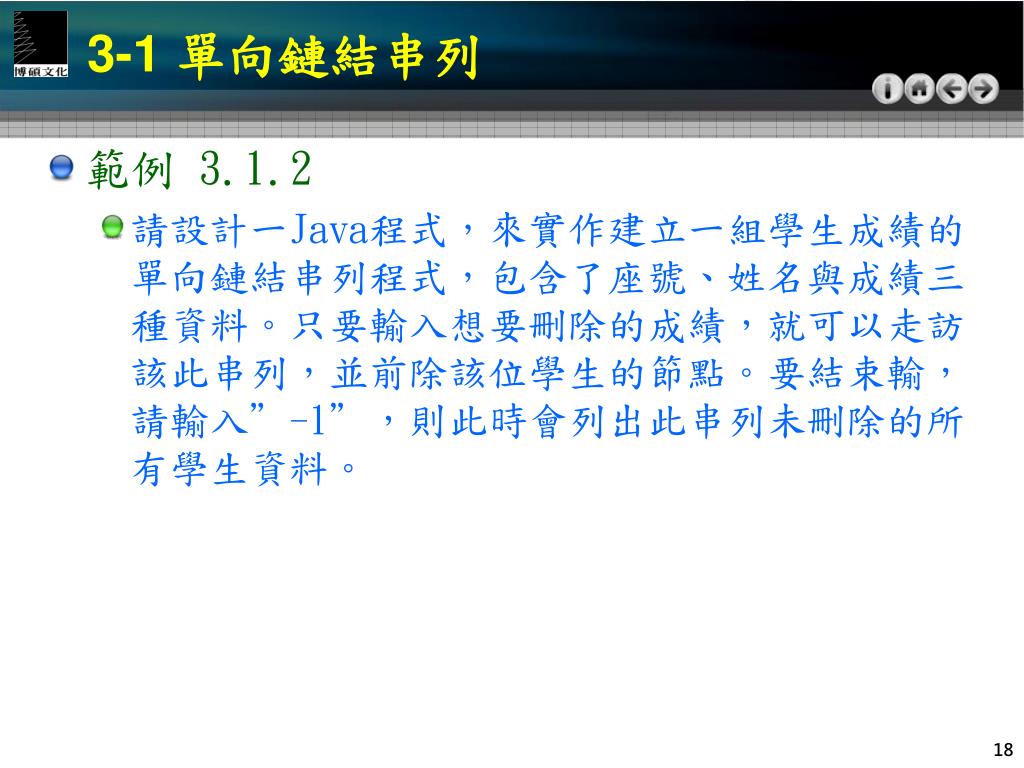 博碩文化

3-1 單向鏈結串列

範例 3.1.2

請設計一Java程式，來實作建立一組學生成績的單向鏈結串列程式，包含了座號、姓名與成績三種資料。只要輸入想要刪除的成績，就可以走訪該此串列，並前除該位學生的節點。要結束輸，請輸入”-1”，則此時會列出此串列未刪除的所有學生資料。

18